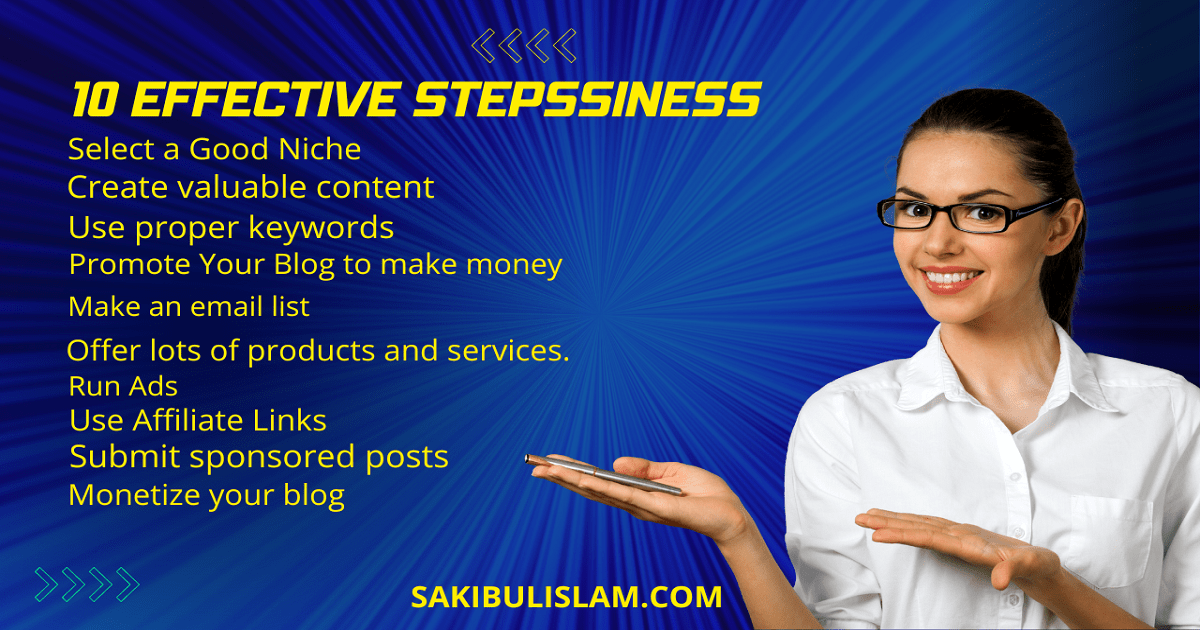 10 EFFECTIVE STEPSSINESS

Select a Good Niche
Create valuable content
Use proper keywords
Promote Your Blog to make money
Make an email list
Offer lots of products and services.
Run Ads
Use Affiliate Links
Submit sponsored posts
Monetize your blog

SAKIBULISLAM.COM